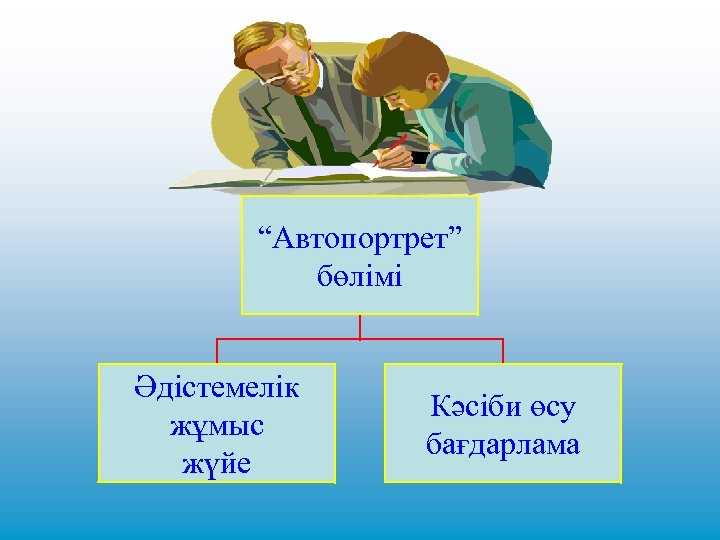 “Автопортрет” бөлімі

Әдістемелік жұмыс жүйе

Кәсіби өсу бағдарлама